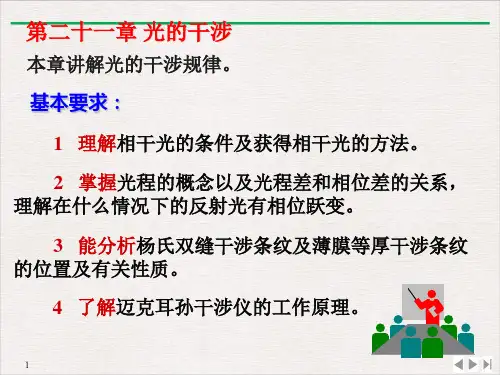 第二十一章 光的干涉

本章讲解光的干涉规律。

基本要求：

1 理解相干光的条件及获得相干光的方法。

2 掌握光程的概念以及光程差和相位差的关系，理解在什么情况下的反射光有相位跃变。

3 能分析杨氏双缝干涉条纹及薄膜等厚干涉条纹的位置及有关性质。

4 了解迈克耳孙干涉仪的工作原理。

1